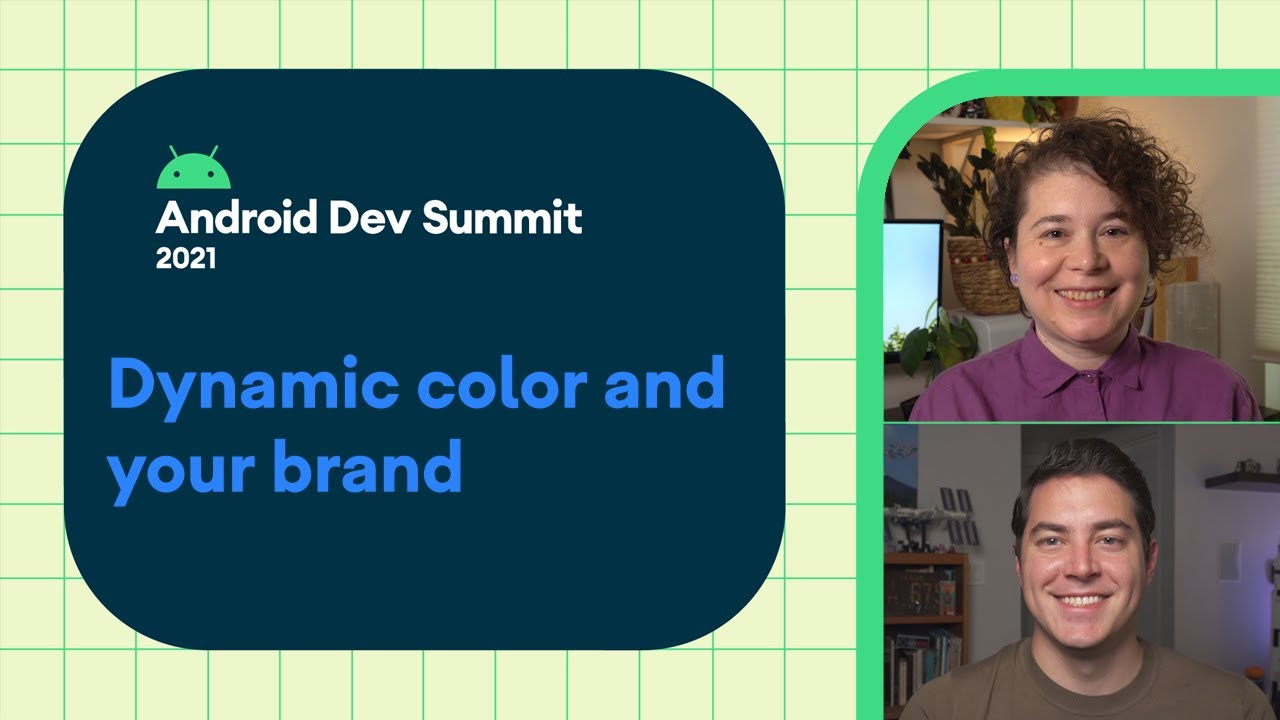 Android Dev Summit
2021

Dynamic color and your brand